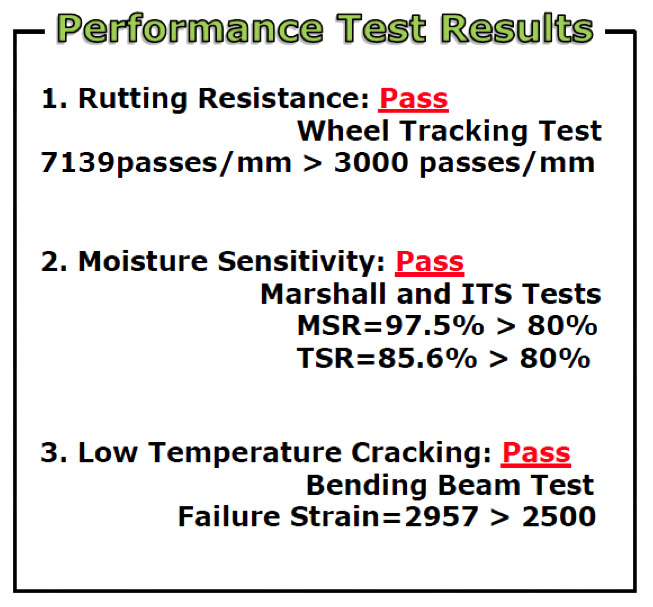 Performance Test Results

1. Rutting Resistance: Pass
Wheel Tracking Test
7139passes/mm > 3000 passes/mm

2. Moisture Sensitivity: Pass
Marshall and ITS Tests
MSR=97.5% > 80%
TSR=85.6% > 80%

3. Low Temperature Cracking: Pass
Bending Beam Test
Failure Strain=2957 > 2500